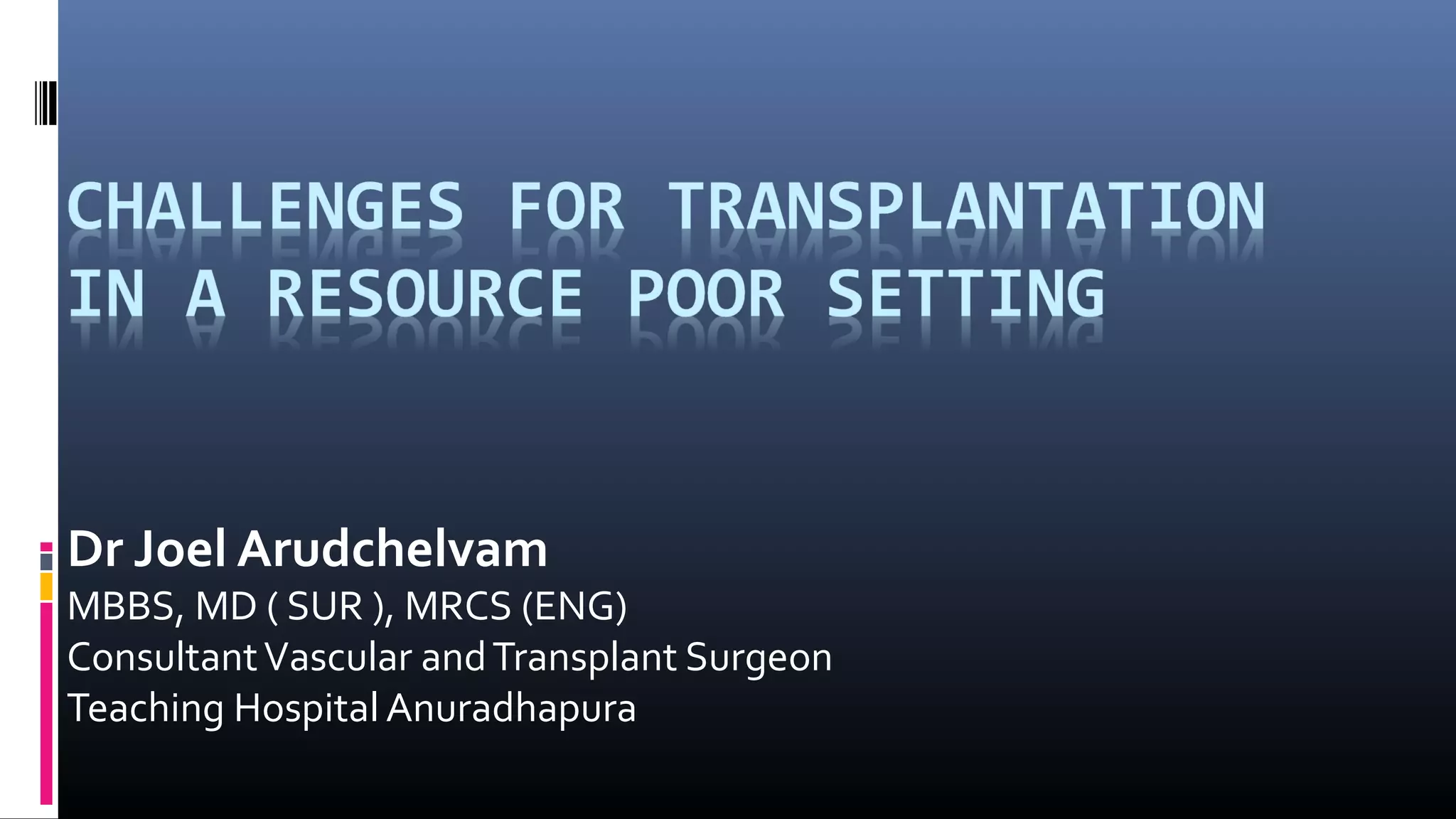 CHALLENGES FOR TRANSPLANTATION IN A RESOURCE POOR SETTING

Dr Joel Arudchelvam
MBBS, MD ( SUR ), MRCS (ENG)
Consultant Vascular and Transplant Surgeon
Teaching Hospital Anuradhapura